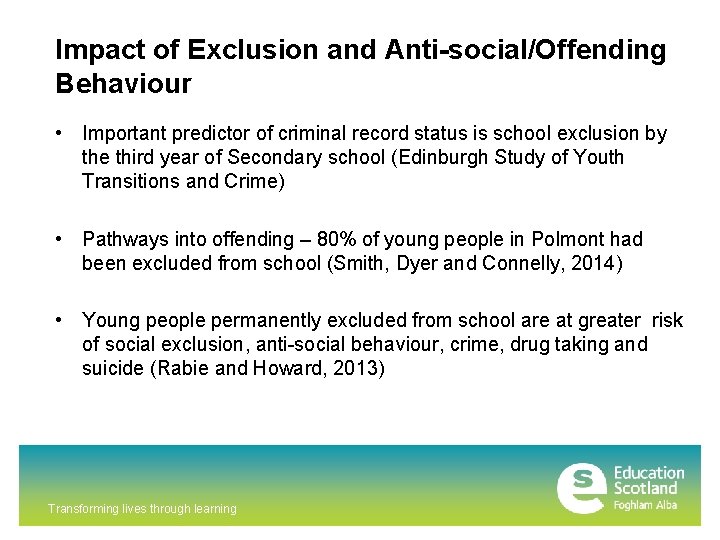 Impact of Exclusion and Anti-social/Offending Behaviour

• Important predictor of criminal record status is school exclusion by the third year of Secondary school (Edinburgh Study of Youth Transitions and Crime)

• Pathways into offending – 80% of young people in Polmont had been excluded from school (Smith, Dyer and Connelly, 2014)

• Young people permanently excluded from school are at greater risk of social exclusion, anti-social behaviour, crime, drug taking and suicide (Rabie and Howard, 2013)

Transforming lives through learning

Education Scotland
Foghlam Alba